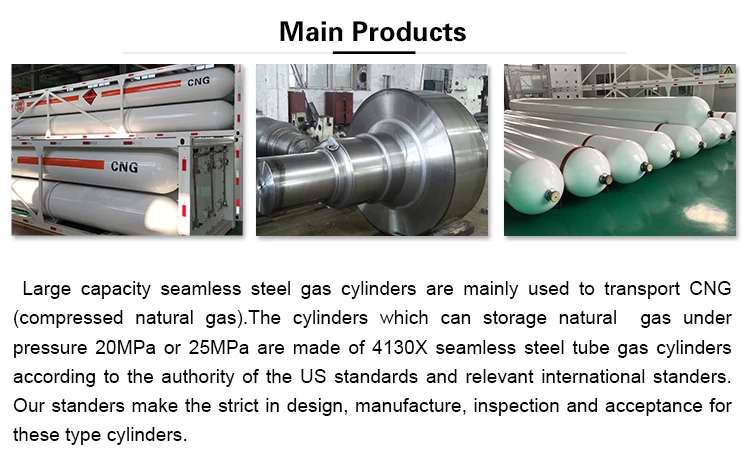 Main Products

CNG

CNG

Large capacity seamless steel gas cylinders are mainly used to transport CNG (compressed natural gas).The cylinders which can storage natural gas under pressure 20MPa or 25MPa are made of 4130X seamless steel tube gas cylinders according to the authority of the US standards and relevant international standers. Our standers make the strict in design, manufacture, inspection and acceptance for these type cylinders.